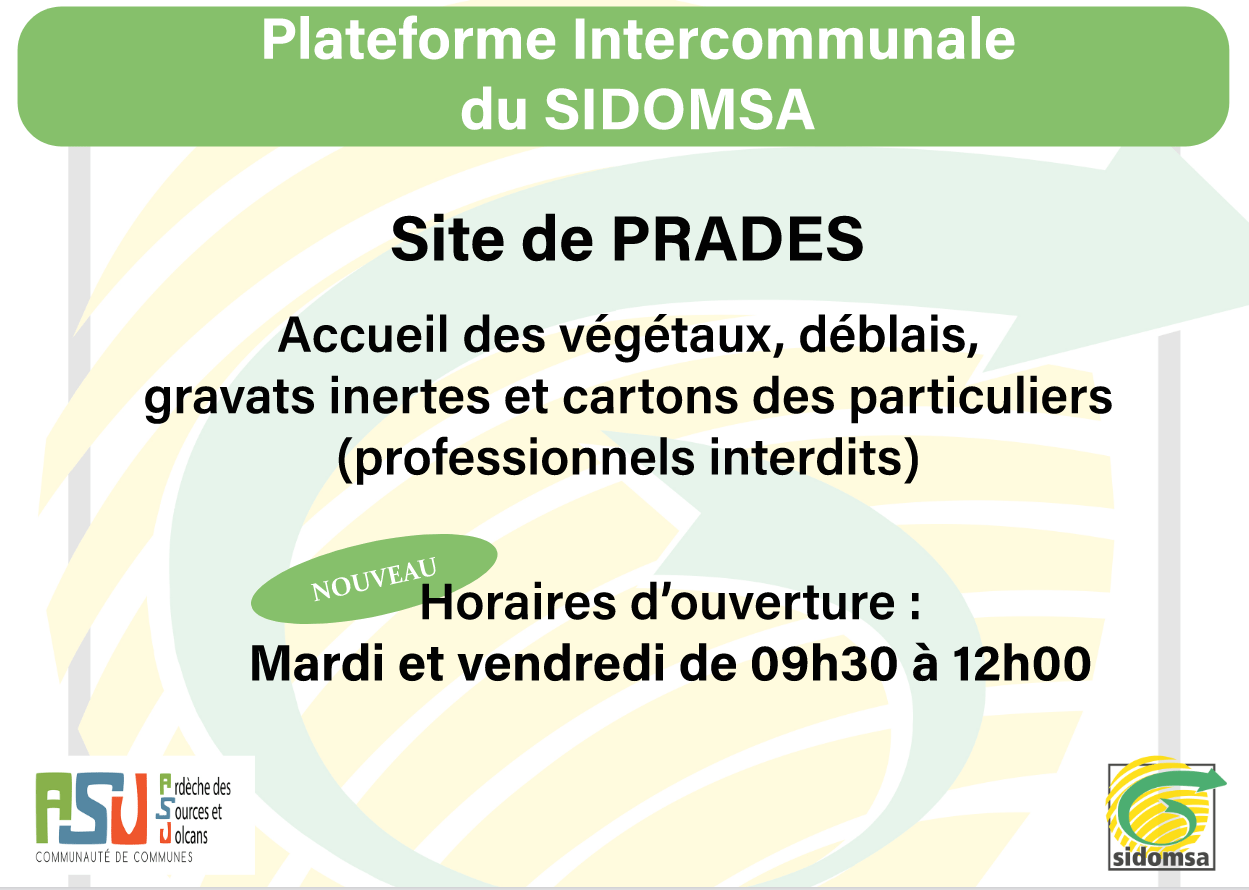 Plateforme Intercommunale du SIDOMSA

Site de PRADES

Accueil des végétaux, déblais, gravats inertes et cartons des particuliers (professionnels interdits)

NOUVEAU

Horaires d'ouverture :
Mardi et vendredi de 09h30 à 12h00

ASV Ardèche des Sources et Volcans
COMMUNAUTÉ DE COMMUNES

sidomsa